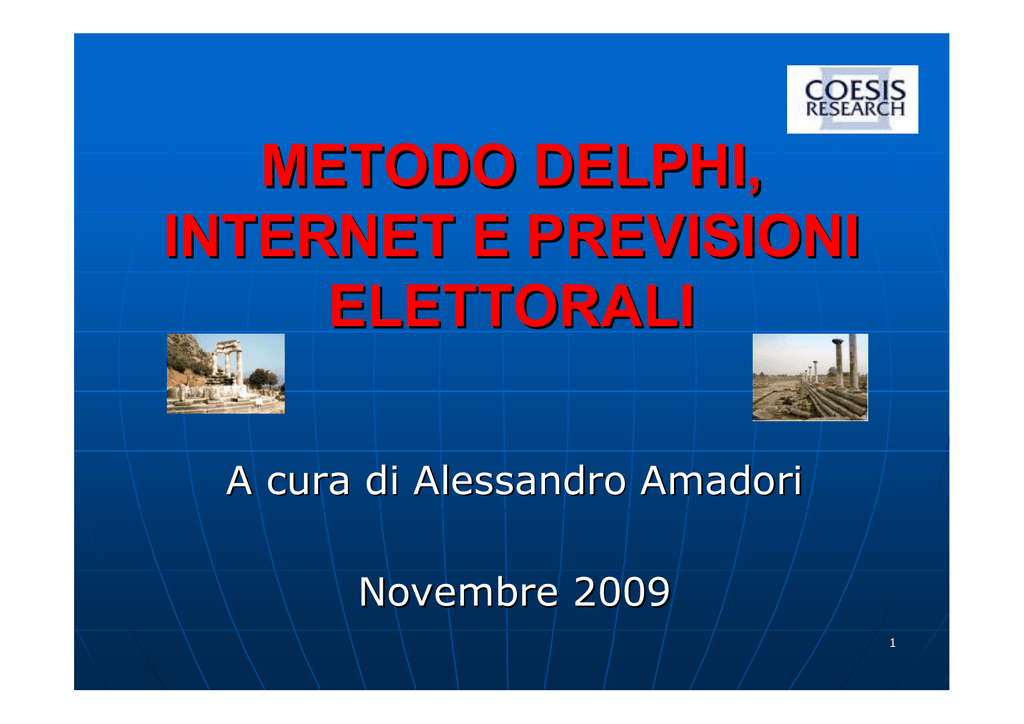 COESIS RESEARCH

METODO DELPHI, INTERNET E PREVISIONI ELETTORALI

A cura di Alessandro Amadori

Novembre 2009

1